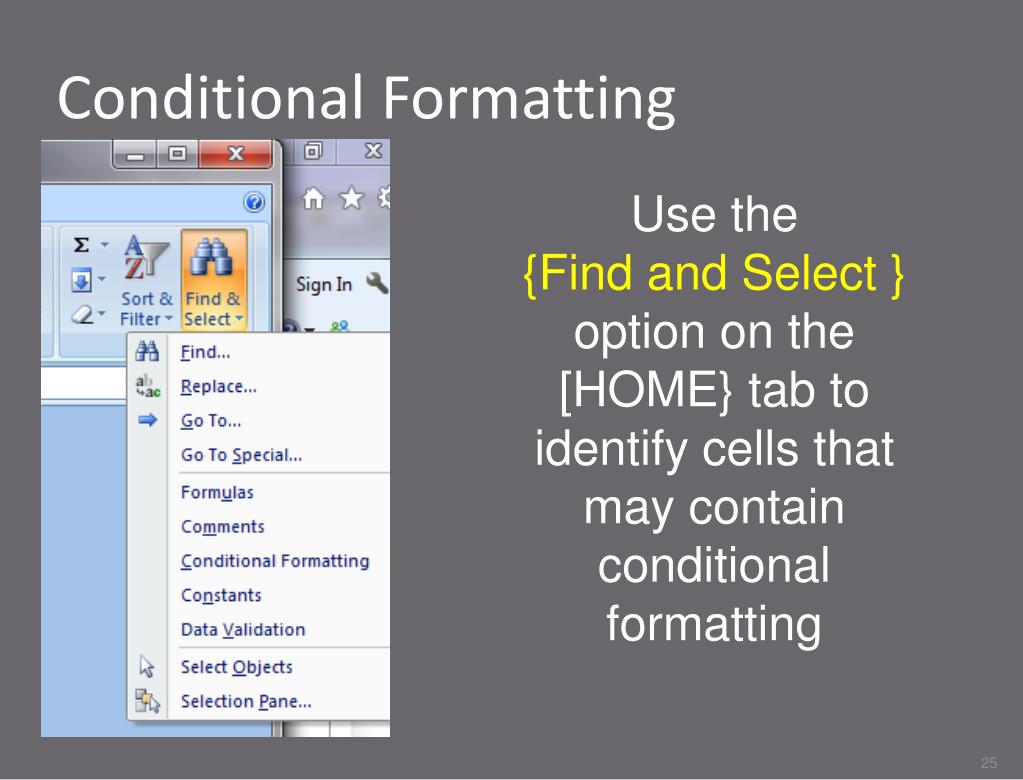 Conditional Formatting

Sort & Filter
Find & Select
Sign In
Find...
Replace...
Go To...
Go To Special...
Formulas
Comments
Conditional Formatting
Constants
Data Validation
Select Objects
Selection Pane...

Use the {Find and Select } option on the [HOME} tab to identify cells that may contain conditional formatting

25